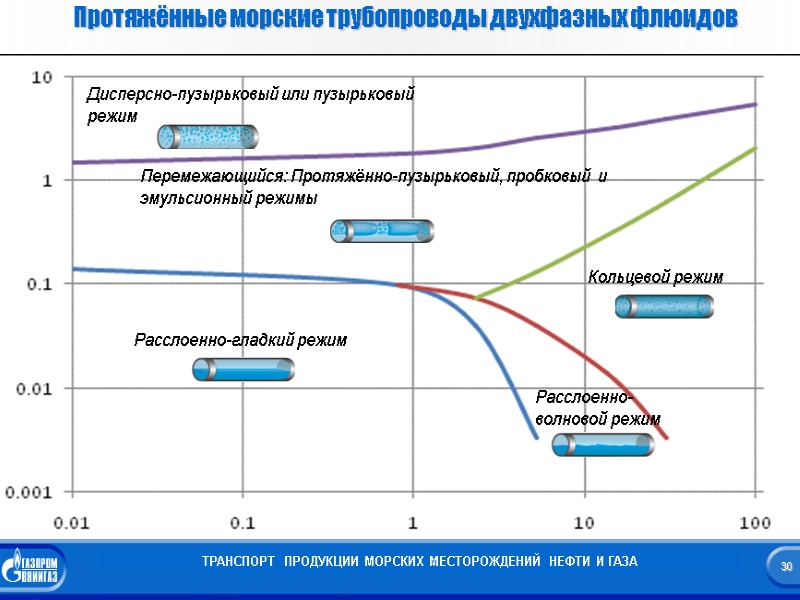 Протяжённые морские трубопроводы двухфазных флюидов

10

1

0.1

0.01

0.001

Дисперсно-пузырьковый или пузырьковый режим

Перемежающийся: Протяжённо-пузырьковый, пробковый и эмульсионный режимы

Кольцевой режим

Расслоенно-гладкий режим

Расслоенно-волновой режим

0.01

0.1

1

10

100

ГАЗПРОМ ВНИИГАЗ

ТРАНСПОРТ ПРОДУКЦИИ МОРСКИХ МЕСТОРОЖДЕНИЙ НЕФТИ И ГАЗА

30